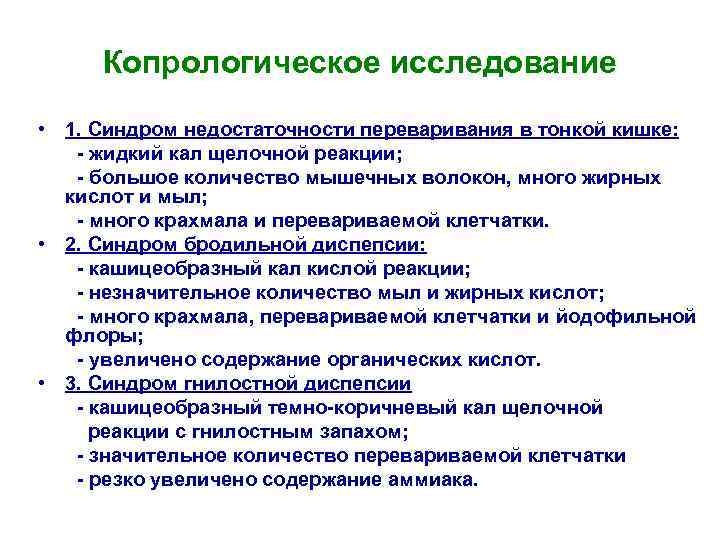 Копрологическое исследование

• 1. Синдром недостаточности переваривания в тонкой кишке:
- жидкий кал щелочной реакции;
- большое количество мышечных волокон, много жирных кислот и мыл;
- много крахмала и перевариваемой клетчатки.

• 2. Синдром бродильной диспепсии:
- кашицеобразный кал кислой реакции;
- незначительное количество мыл и жирных кислот;
- много крахмала, перевариваемой клетчатки и йодофильной флоры;
- увеличено содержание органических кислот.

• 3. Синдром гнилостной диспепсии
- кашицеобразный темно-коричневый кал щелочной реакции с гнилостным запахом;
- значительное количество перевариваемой клетчатки
- резко увеличено содержание аммиака.